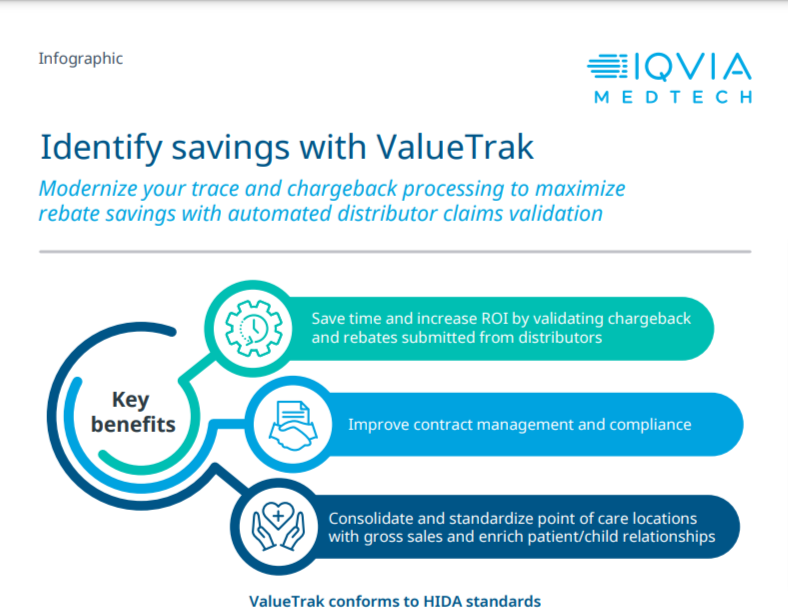 Infographic

IQVIA MEDTECH

Identify savings with ValueTrak

Modernize your trace and chargeback processing to maximize rebate savings with automated distributor claims validation

Key benefits

Save time and increase ROI by validating chargeback and rebates submitted from distributors

Improve contract management and compliance

Consolidate and standardize point of care locations with gross sales and enrich patient/child relationships

ValueTrak conforms to HIDA standards